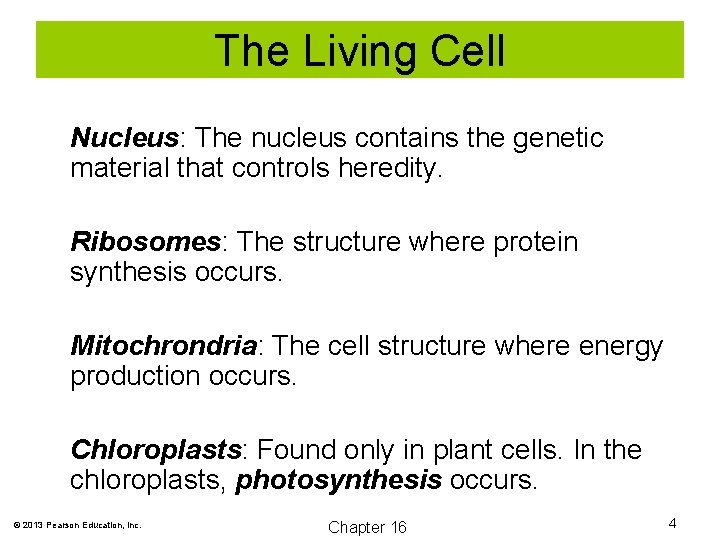 The Living Cell

Nucleus: The nucleus contains the genetic material that controls heredity.

Ribosomes: The structure where protein synthesis occurs.

Mitochrondria: The cell structure where energy production occurs.

Chloroplasts: Found only in plant cells. In the chloroplasts, photosynthesis occurs.

© 2013 Pearson Education, Inc.

Chapter 16

4